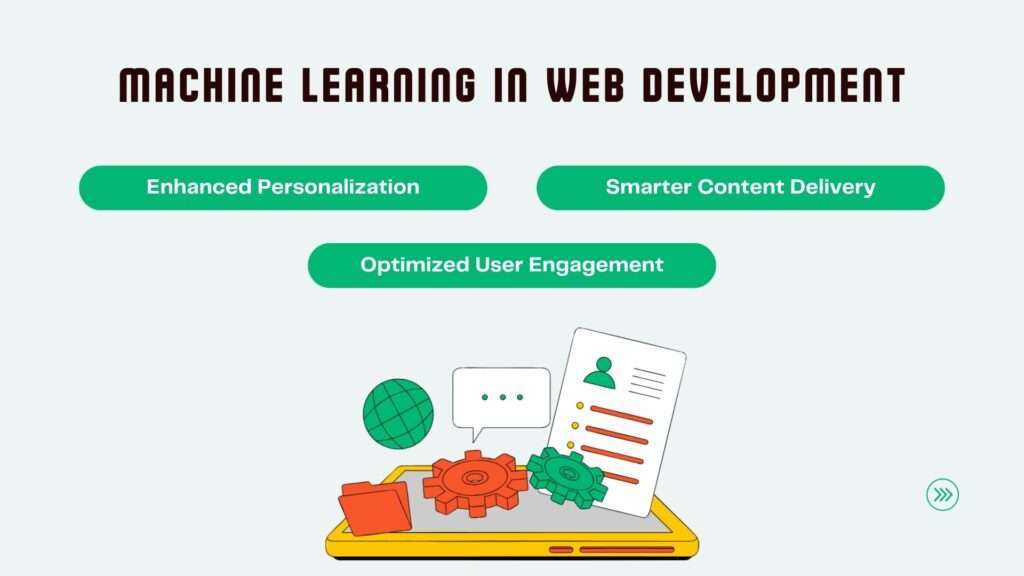 MACHINE LEARNING IN WEB DEVELOPMENT

Enhanced Personalization

Smarter Content Delivery

Optimized User Engagement